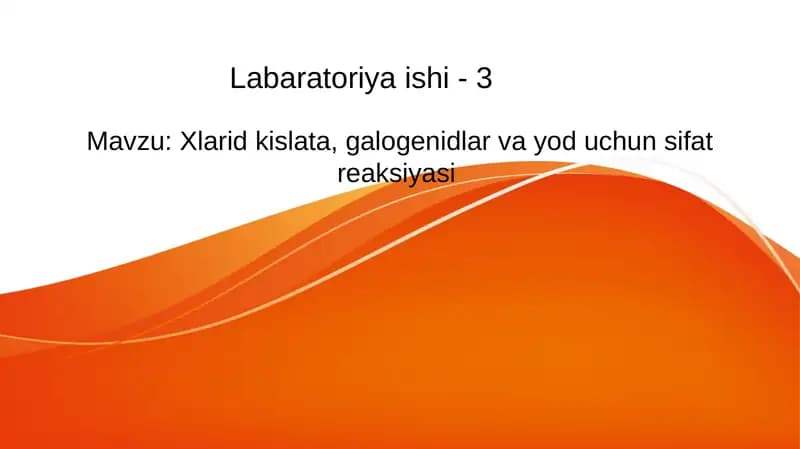 Labaratoriya ishi - 3

Mavzu: Xlarid kislata, galogenidlar va yod uchun sifat reaksiyasi